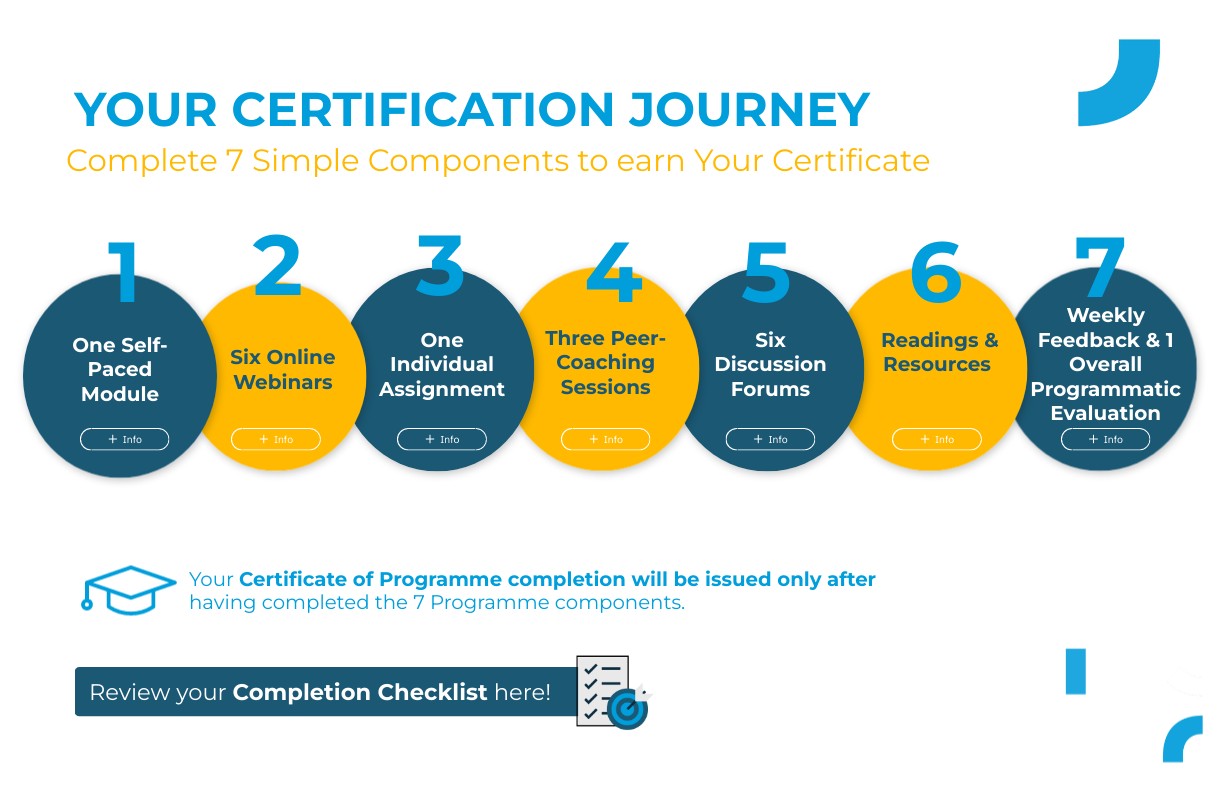 YOUR CERTIFICATION JOURNEY

Complete 7 Simple Components to earn Your Certificate

1
One Self-Paced Module
+ Info

2
Six Online Webinars
+ Info

3
One Individual Assignment
+ Info

4
Three Peer-Coaching Sessions
+ Info

5
Six Discussion Forums
+ Info

6
Readings & Resources
+ Info

7
Weekly Feedback & 1 Overall Programmatic Evaluation
+ Info

Your Certificate of Programme completion will be issued only after having completed the 7 Programme components.

Review your Completion Checklist here!